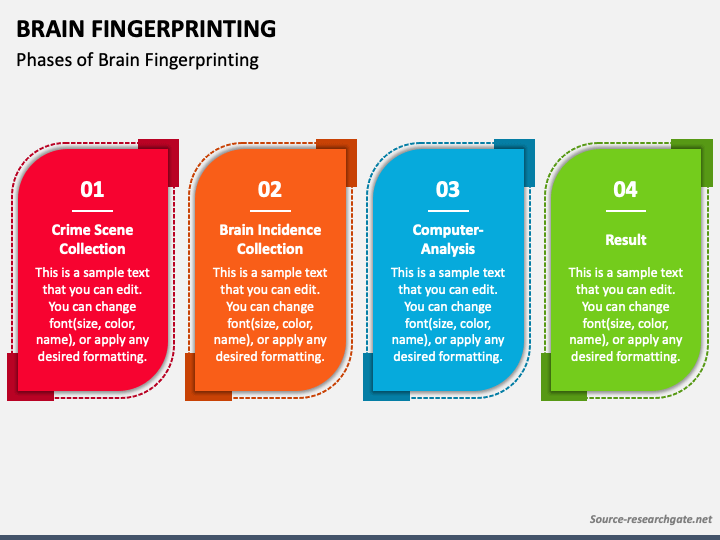 BRAIN FINGERPRINTING

Phases of Brain Fingerprinting

01

Crime Scene Collection

This is a sample text that you can edit. You can change font(size, color, name), or apply any desired formatting.

02

Brain Incidence Collection

This is a sample text that you can edit. You can change font(size, color, name), or apply any desired formatting.

03

Computer-Analysis

This is a sample text that you can edit. You can change font(size, color, name), or apply any desired formatting.

04

Result

This is a sample text that you can edit. You can change font(size, color, name), or apply any desired formatting.

Source-researchgate.net